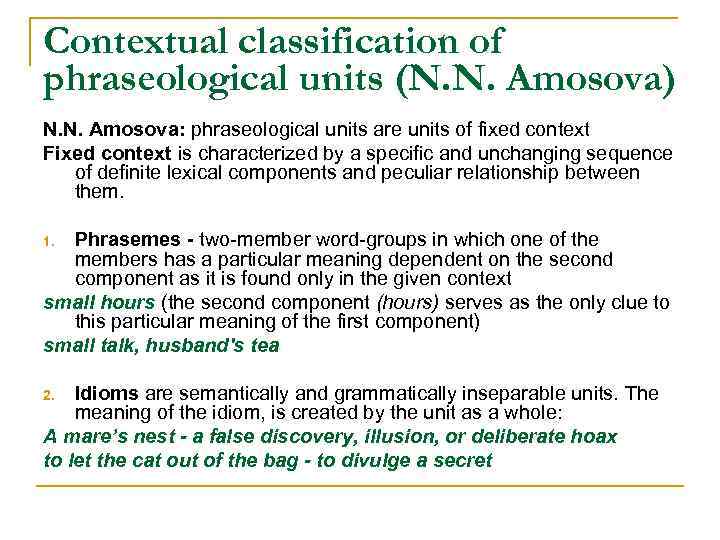 Contextual classification of phraseological units (N.N. Amosova)

N.N. Amosova: phraseological units are units of fixed context

Fixed context is characterized by a specific and unchanging sequence of definite lexical components and peculiar relationship between them.

1. Phrasemes - two-member word-groups in which one of the members has a particular meaning dependent on the second component as it is found only in the given context

small hours (the second component (hours) serves as the only clue to this particular meaning of the first component)

small talk, husband's tea

2. Idioms are semantically and grammatically inseparable units. The meaning of the idiom, is created by the unit as a whole:

A mare's nest - a false discovery, illusion, or deliberate hoax

to let the cat out of the bag - to divulge a secret